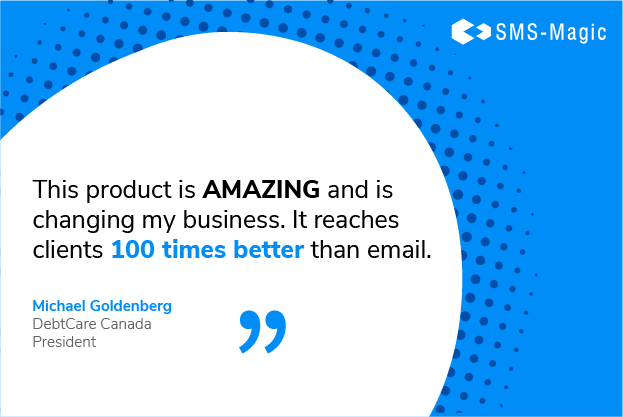 SMS-Magic

This product is AMAZING and is changing my business. It reaches clients 100 times better than email.

Michael Goldenberg
DebtCare Canada
President

”